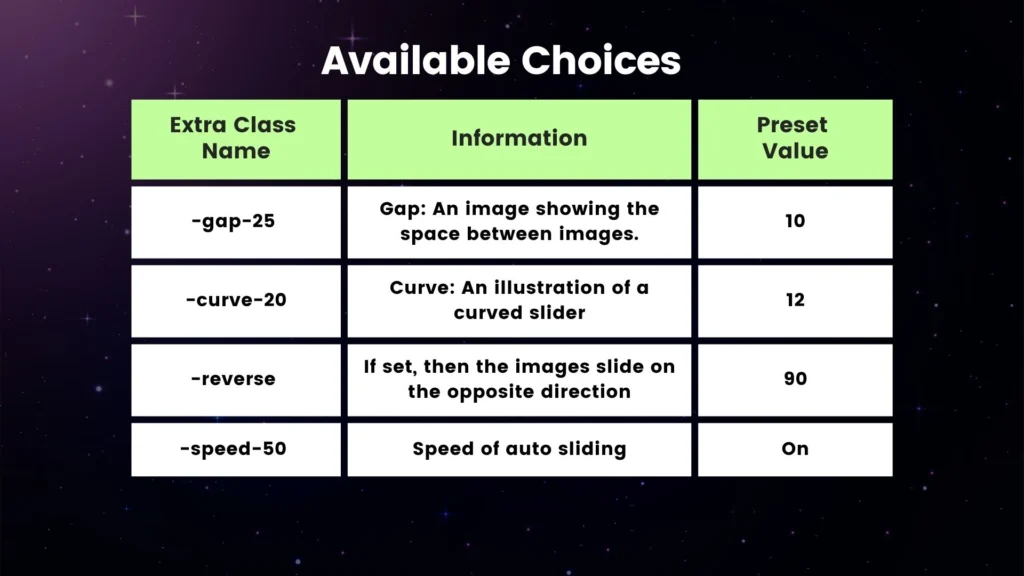 Available Choices

| Extra Class Name | Information | Preset Value |
|---|---|---|
| -gap-25 | Gap: An image showing the space between images. | 10 |
| -curve-20 | Curve: An illustration of a curved slider | 12 |
| -reverse | If set, then the images slide on the opposite direction | 90 |
| -speed-50 | Speed of auto sliding | On |